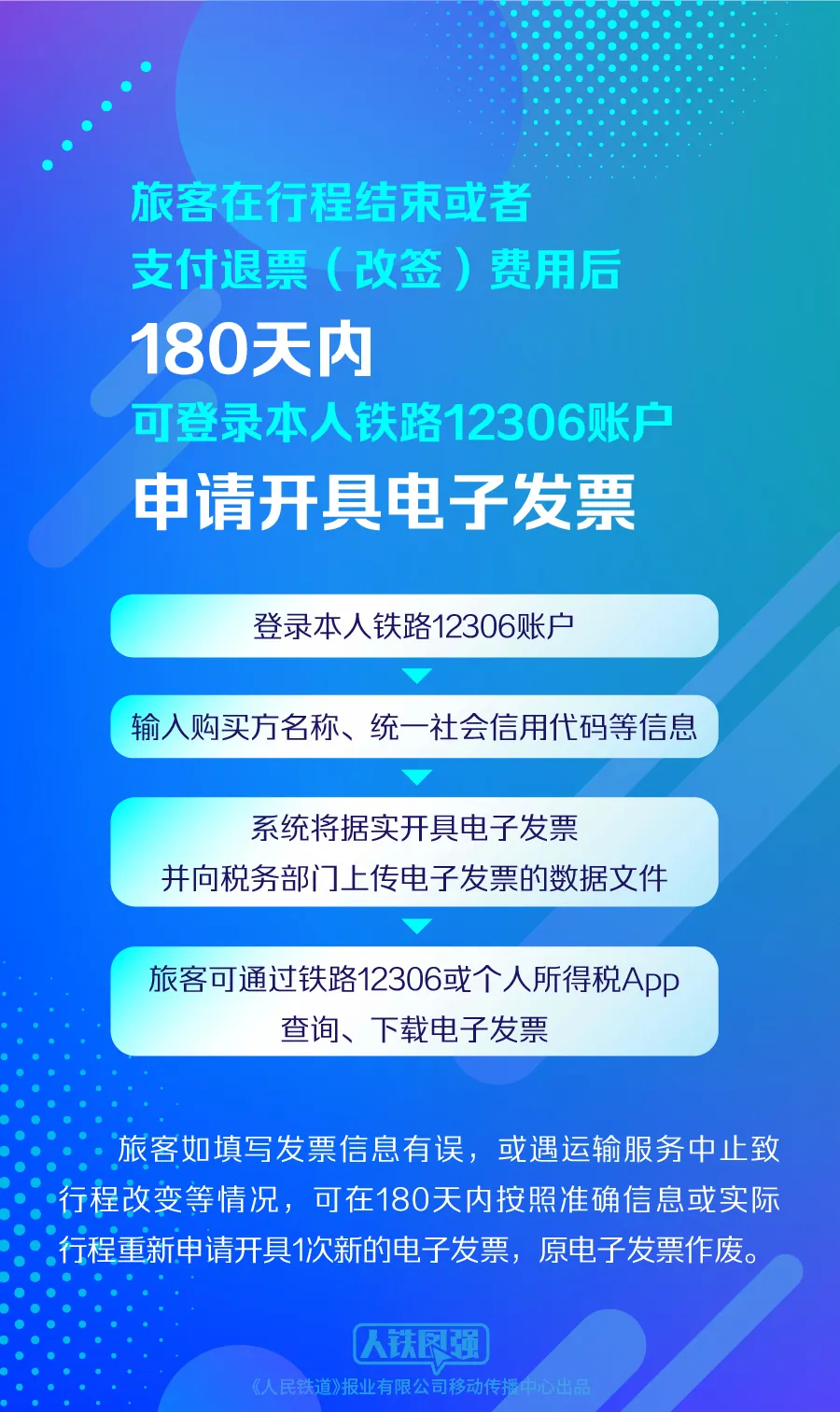 旅客在行程结束或者
支付退票（改签）费用后
180天内
可登录本人铁路12306账户
申请开具电子发票

登录本人铁路12306账户

输入购买方名称、统一社会信用代码等信息

系统将据实开具电子发票
并向税务部门上传电子发票的数据文件

旅客可通过铁路12306或个人所得税App
查询、下载电子发票

旅客如填写发票信息有误，或遇运输服务中止致行程改变等情况，可在180天内按照准确信息或实际行程重新申请开具1次新的电子发票，原电子发票作废。

人铁图强
《人民铁道》报业有限公司移动传播中心出品